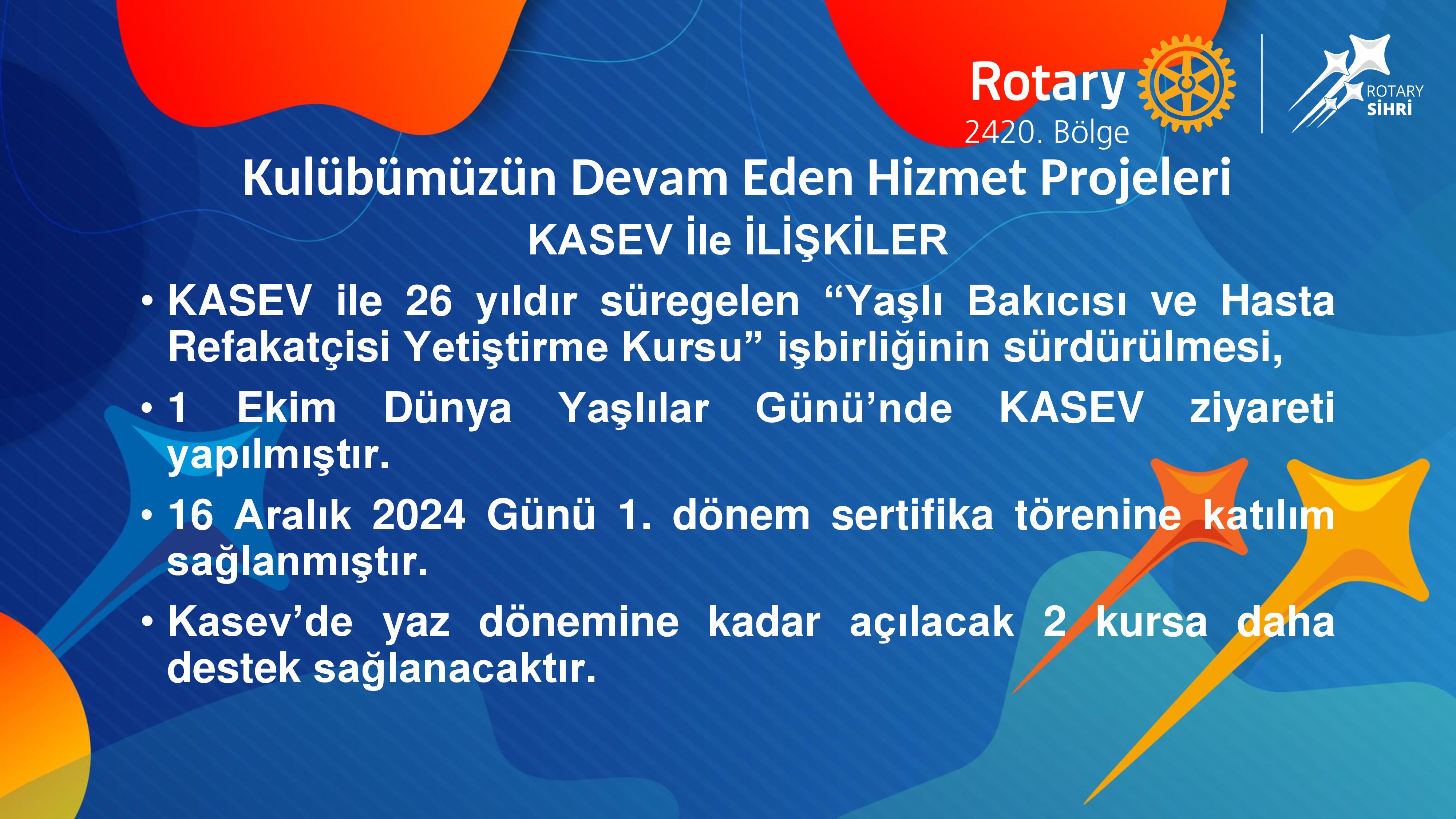 Rotary
2420. Bölge

ROTARY
SİHRİ

Kulübümüzün Devam Eden Hizmet Projeleri
KASEV İle İLİŞKİLER

• KASEV ile 26 yıldır süregelen “Yaşlı Bakıcısı ve Hasta Refakatçisi Yetiştirme Kursu” işbirliğinin sürdürülmesi,

• 1 Ekim Dünya Yaşlılar Günü’nde KASEV ziyareti yapılmıştır.

• 16 Aralık 2024 Günü 1. dönem sertifika törenine katılım sağlanmıştır.

• Kasev’de yaz dönemine kadar açılacak 2 kursa daha destek sağlanacaktır.